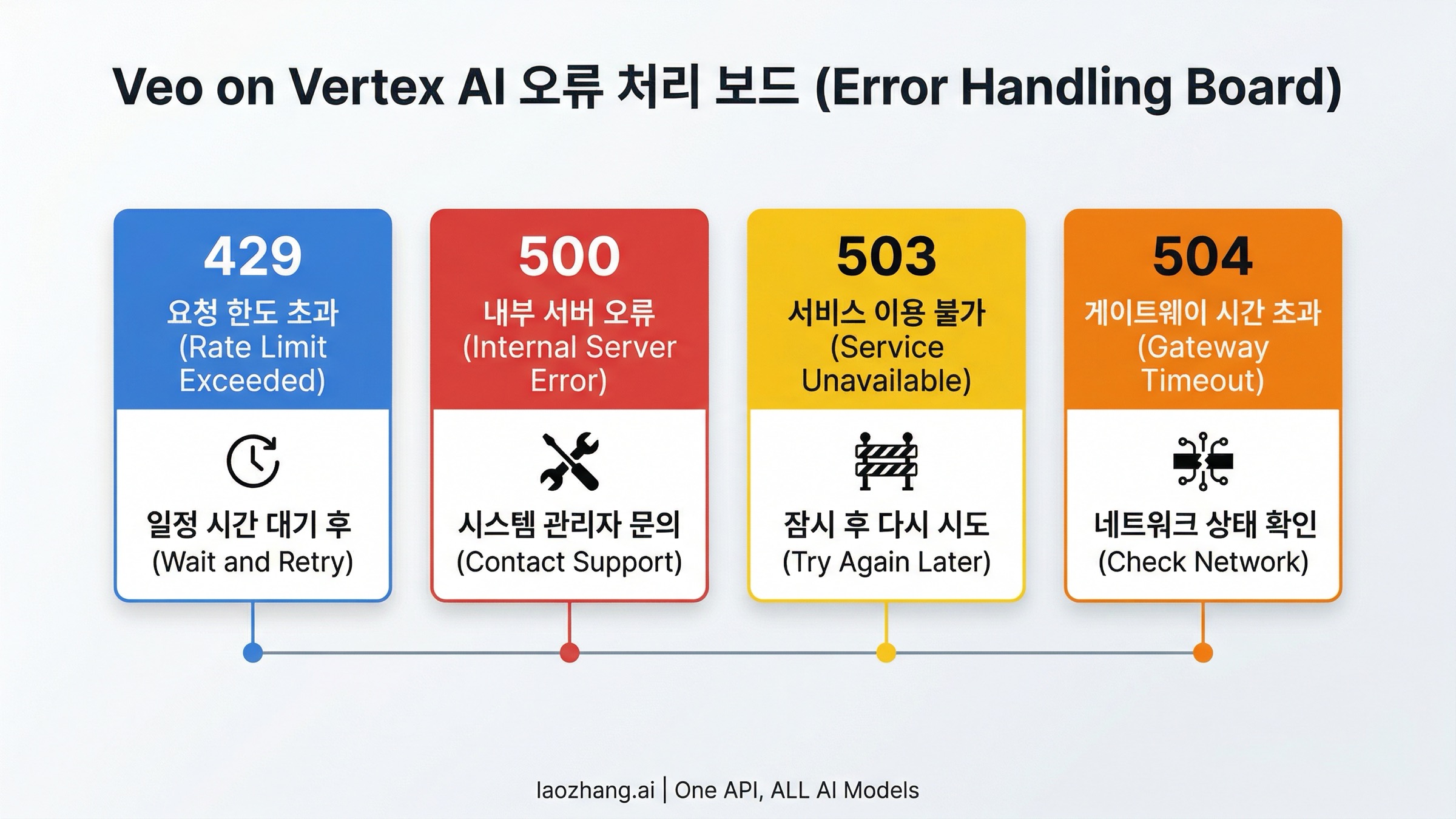 Veo on Vertex AI 오류 처리 보드 (Error Handling Board)

429
요청 한도 초과
(Rate Limit Exceeded)
일정 시간 대기 후
(Wait and Retry)

500
내부 서버 오류
(Internal Server Error)
시스템 관리자 문의
(Contact Support)

503
서비스 이용 불가
(Service Unavailable)
잠시 후 다시 시도
(Try Again Later)

504
게이트웨이 시간 초과
(Gateway Timeout)
네트워크 상태 확인
(Check Network)

laozhang.ai | One API, ALL AI Models